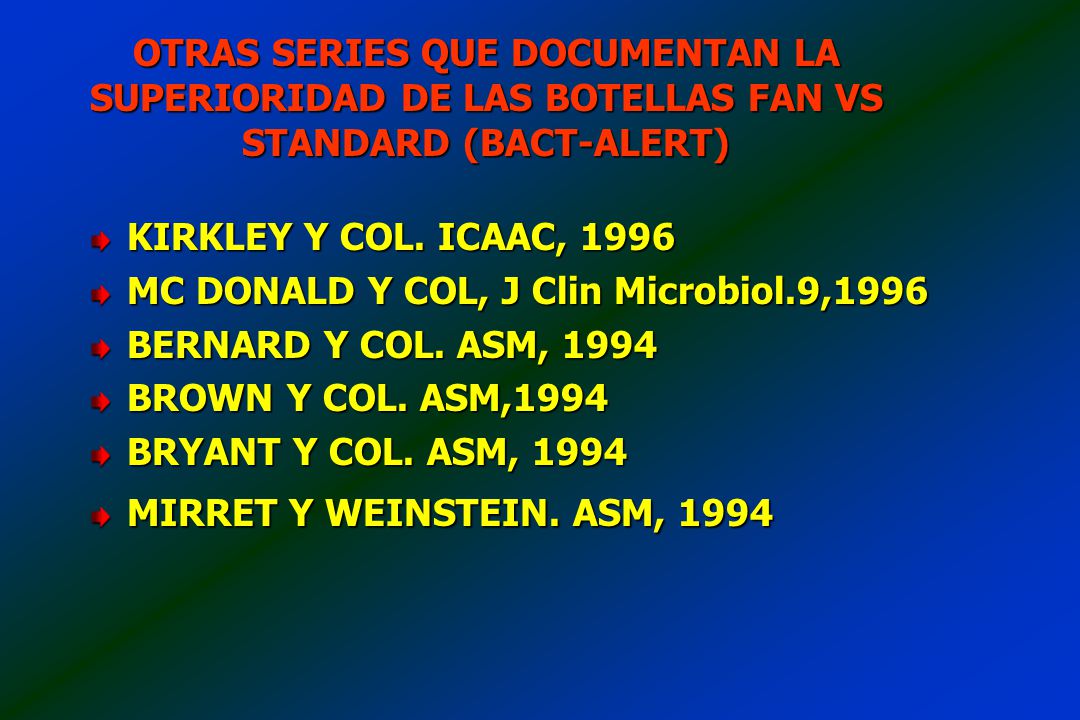 OTRAS SERIES QUE DOCUMENTAN LA SUPERIORIDAD DE LAS BOTELLAS FAN VS STANDARD (BACT-ALERT)

KIRKLEY Y COL. ICAAC, 1996
MC DONALD Y COL, J Clin Microbiol.9,1996
BERNARD Y COL. ASM, 1994
BROWN Y COL. ASM,1994
BRYANT Y COL. ASM, 1994
MIRRET Y WEINSTEIN. ASM, 1994